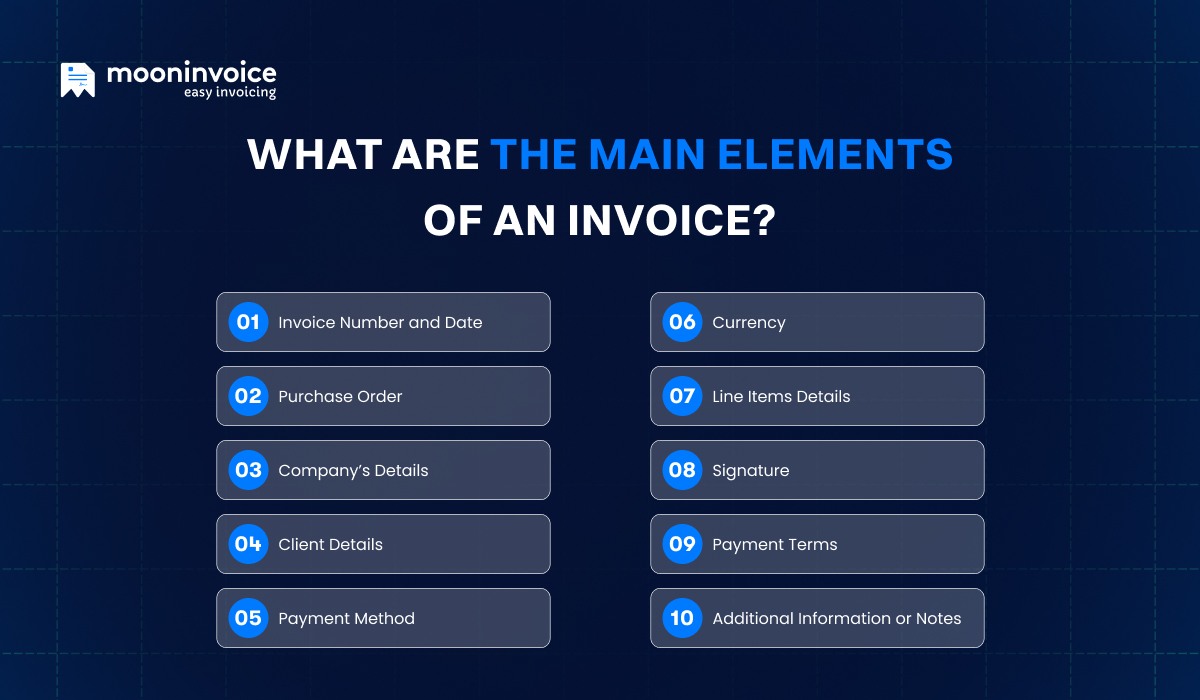 mooninvoice
easy invoicing

WHAT ARE THE MAIN ELEMENTS OF AN INVOICE?

01 Invoice Number and Date

02 Purchase Order

03 Company's Details

04 Client Details

05 Payment Method

06 Currency

07 Line Items Details

08 Signature

09 Payment Terms

10 Additional Information or Notes